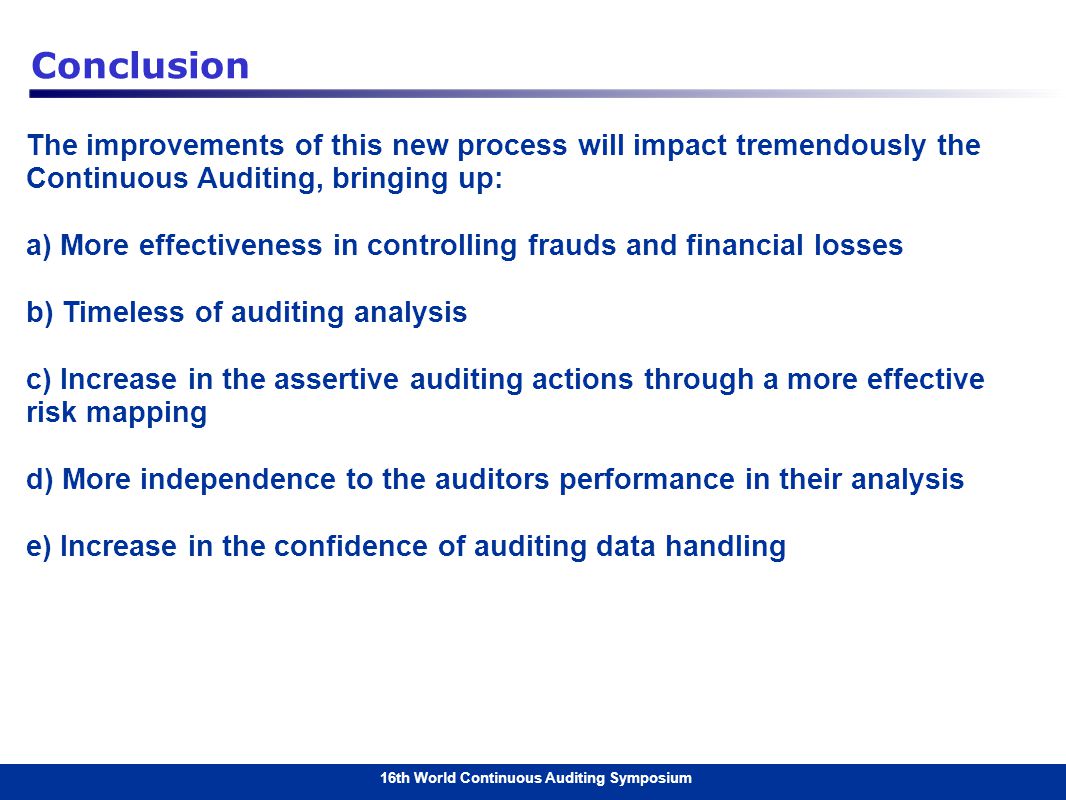 Conclusion

The improvements of this new process will impact tremendously the Continuous Auditing, bringing up:

a) More effectiveness in controlling frauds and financial losses

b) Timeless of auditing analysis

c) Increase in the assertive auditing actions through a more effective risk mapping

d) More independence to the auditors performance in their analysis

e) Increase in the confidence of auditing data handling

16th World Continuous Auditing Symposium